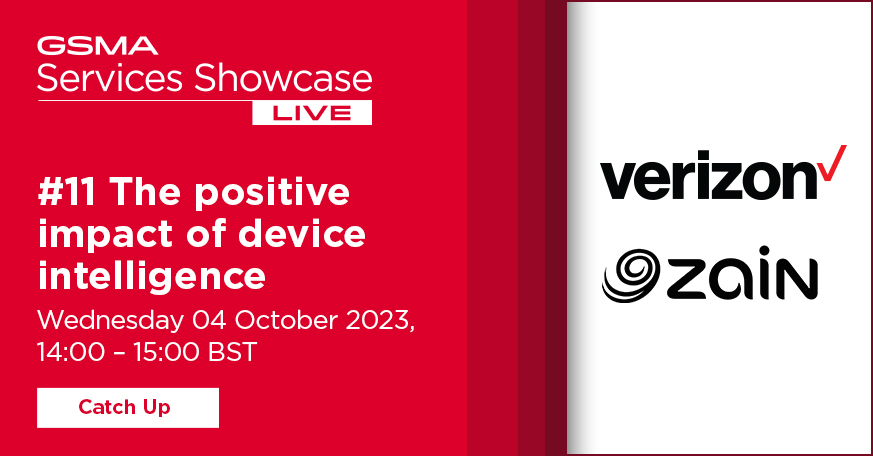 GSMA
Services Showcase
LIVE

#11 The positive impact of device intelligence

Wednesday 04 October 2023, 14:00 – 15:00 BST

Catch Up

verizon

zain